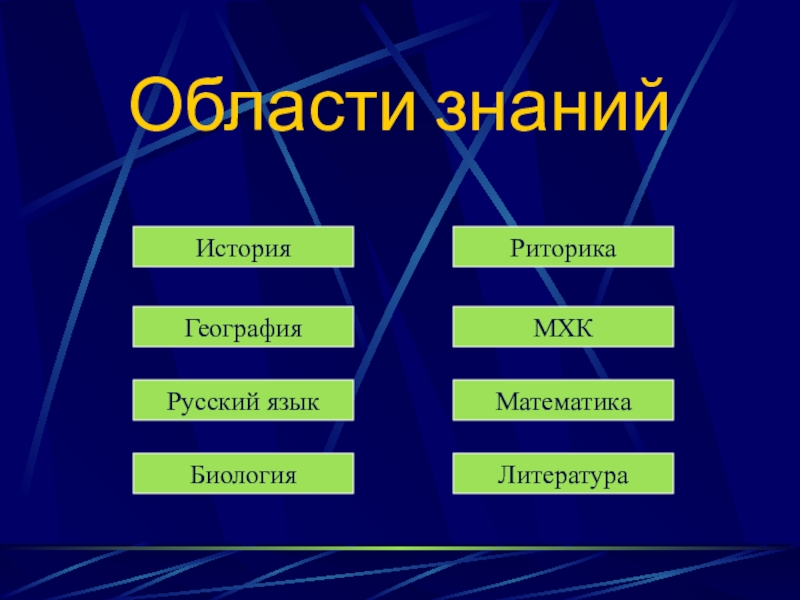 Области знаний

История

География

Русский язык

Биология

Риторика

МХК

Математика

Литература